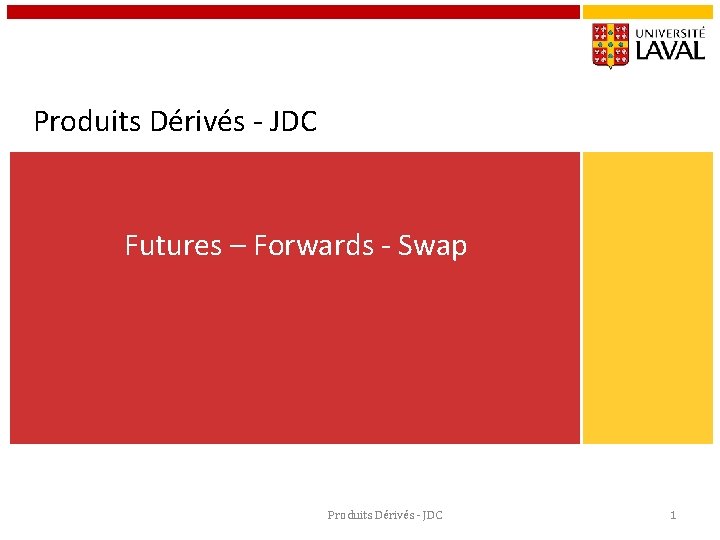 UNIVERSITÉ LAVAL

Produits Dérivés - JDC

Futures – Forwards - Swap

Produits Dérivés - JDC

1